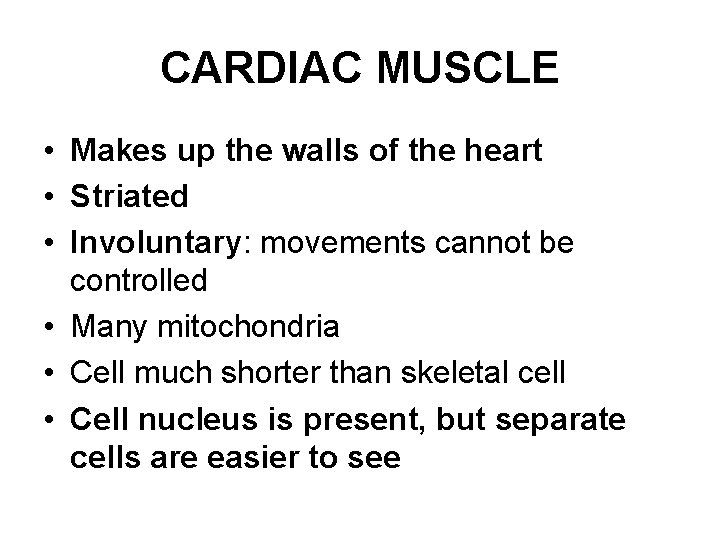 CARDIAC MUSCLE

• Makes up the walls of the heart
• Striated
• Involuntary: movements cannot be controlled
• Many mitochondria
• Cell much shorter than skeletal cell
• Cell nucleus is present, but separate cells are easier to see